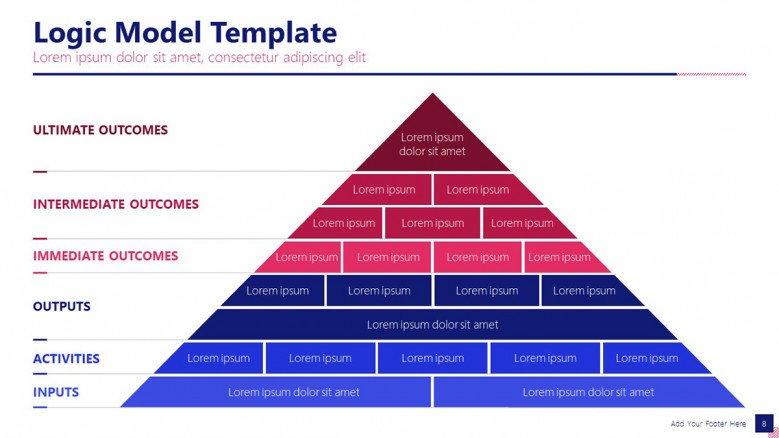 Logic Model Template
Lorem ipsum dolor sit amet, consectetur adipiscing elit

ULTIMATE OUTCOMES

Lorem ipsum dolor sit amet

INTERMEDIATE OUTCOMES

Lorem ipsum Lorem ipsum

Lorem ipsum Lorem ipsum Lorem ipsum

IMMEDIATE OUTCOMES

Lorem ipsum Lorem ipsum Lorem ipsum Lorem ipsum

OUTPUTS

Lorem ipsum Lorem ipsum Lorem ipsum Lorem ipsum

Lorem ipsum dolor sit amet

ACTIVITIES

Lorem ipsum Lorem ipsum Lorem ipsum Lorem ipsum Lorem ipsum

INPUTS

Lorem ipsum dolor sit amet Lorem ipsum dolor sit amet

Add Your Footer Here 8